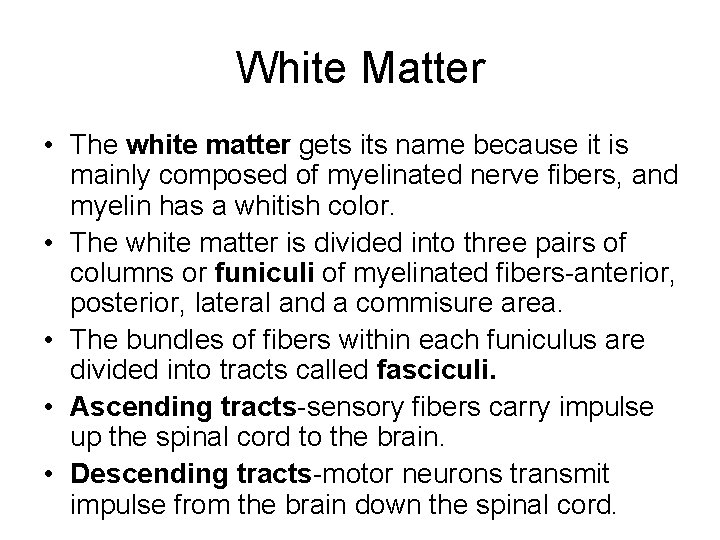 White Matter

• The white matter gets its name because it is mainly composed of myelinated nerve fibers, and myelin has a whitish color.

• The white matter is divided into three pairs of columns or funiculi of myelinated fibers-anterior, posterior, lateral and a commisure area.

• The bundles of fibers within each funiculus are divided into tracts called fasciculi.

• Ascending tracts-sensory fibers carry impulse up the spinal cord to the brain.

• Descending tracts-motor neurons transmit impulse from the brain down the spinal cord.